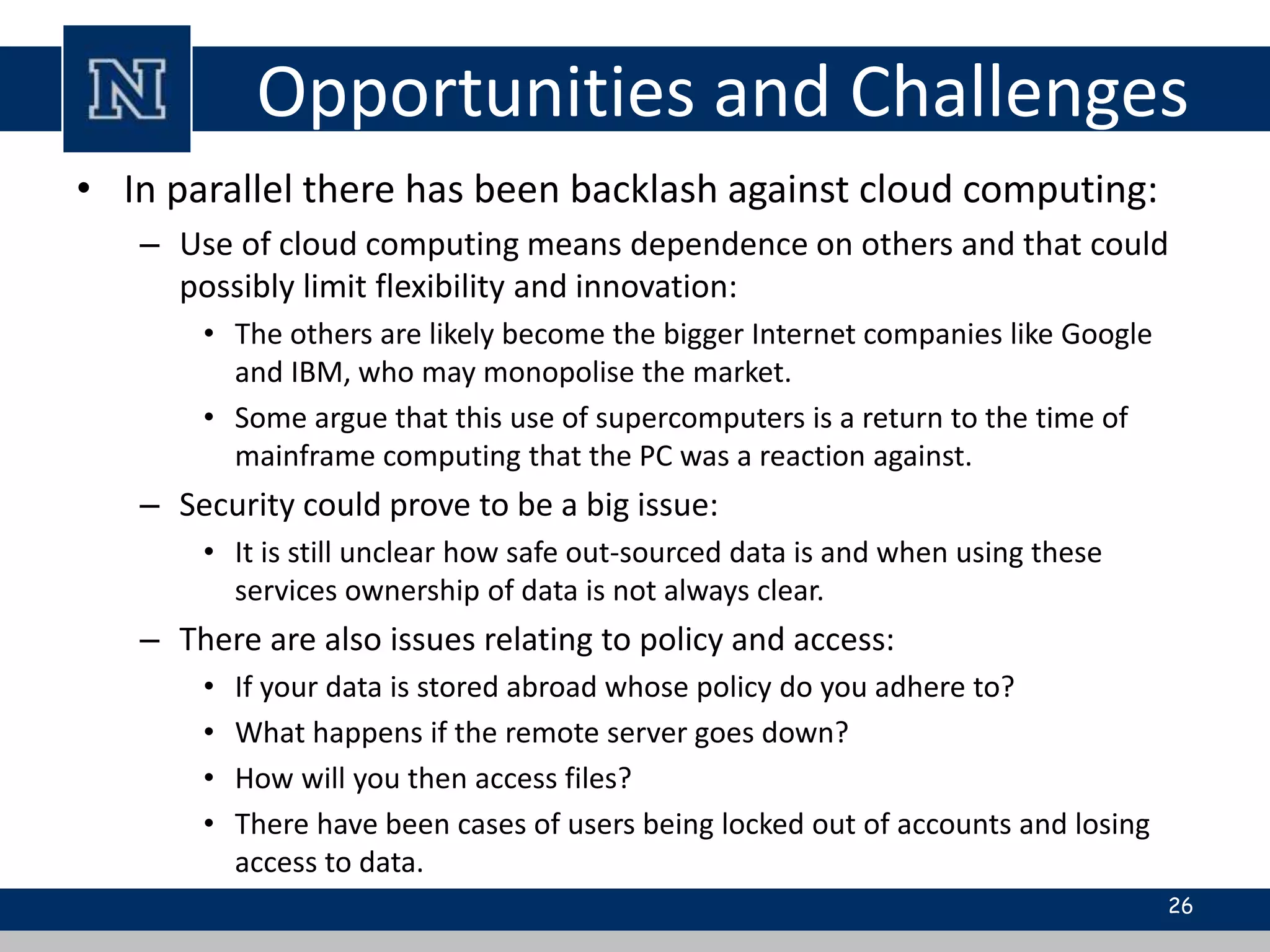 N

Opportunities and Challenges

• In parallel there has been backlash against cloud computing:

– Use of cloud computing means dependence on others and that could possibly limit flexibility and innovation:

• The others are likely become the bigger Internet companies like Google and IBM, who may monopolise the market.

• Some argue that this use of supercomputers is a return to the time of mainframe computing that the PC was a reaction against.

– Security could prove to be a big issue:

• It is still unclear how safe out-sourced data is and when using these services ownership of data is not always clear.

– There are also issues relating to policy and access:

• If your data is stored abroad whose policy do you adhere to?

• What happens if the remote server goes down?

• How will you then access files?

• There have been cases of users being locked out of accounts and losing access to data.

26